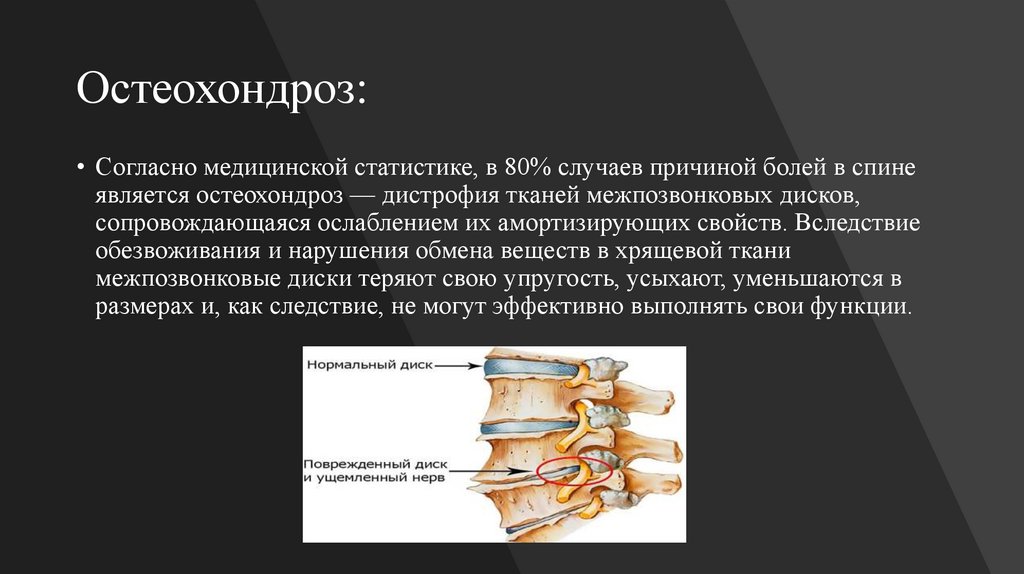 Остеохондроз:

• Согласно медицинской статистике, в 80% случаев причиной болей в спине является остеохондроз — дистрофия тканей межпозвонковых дисков, сопровождающаяся ослаблением их амортизирующих свойств. Вследствие обезвоживания и нарушения обмена веществ в хрящевой ткани межпозвонковые диски теряют свою упругость, усыхают, уменьшаются в размерах и, как следствие, не могут эффективно выполнять свои функции.

Нормальный диск

Поврежденный диск и ущемленный нерв